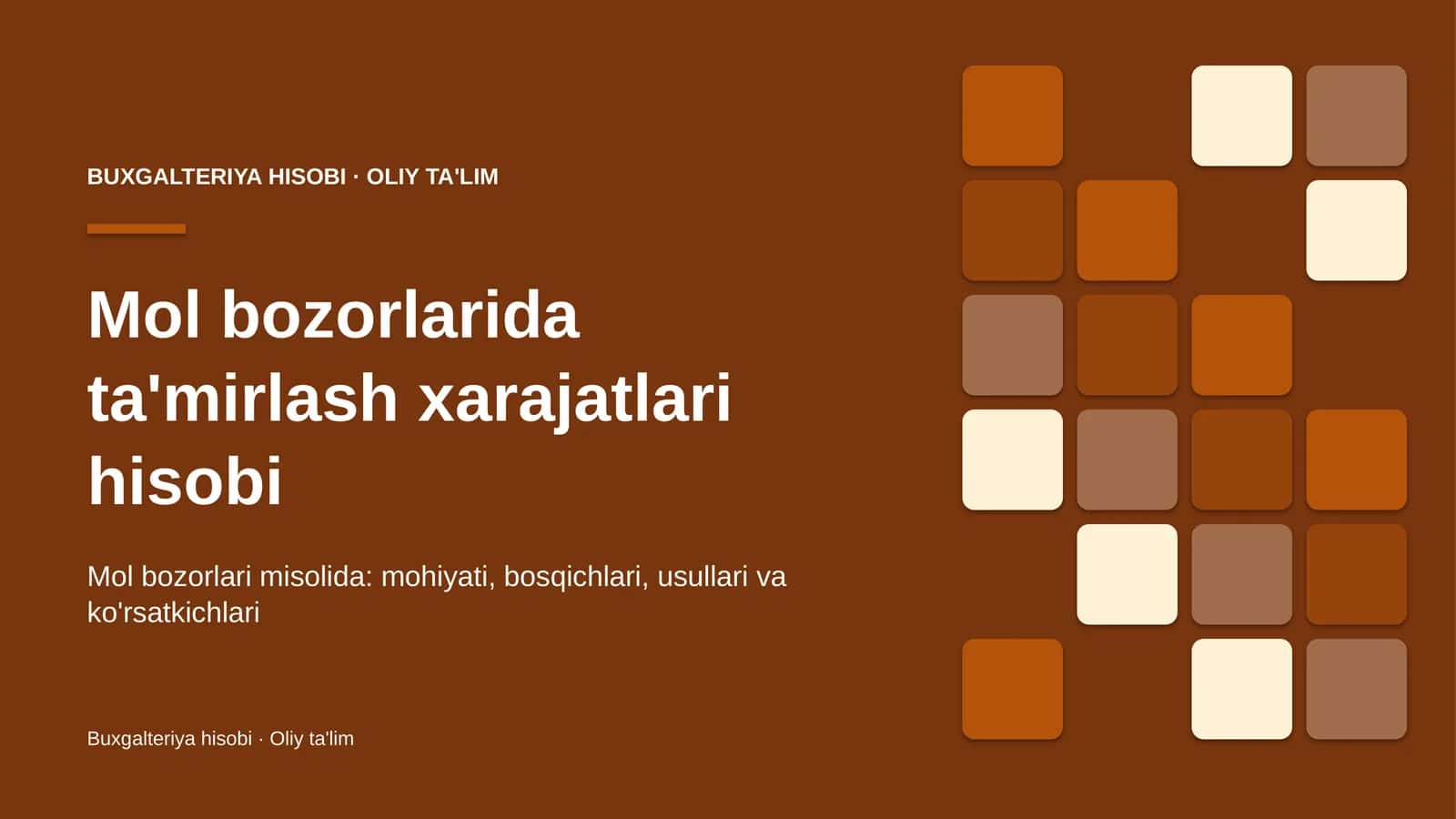 BUXGALTERIYA HISOBI · OLIY TA'LIM

Mol bozorlarida ta'mirlash xarajatlari hisobi

Mol bozorlari misolida: mohiyati, bosqichlari, usullari va ko'rsatkichlari

Buxgalteriya hisobi · Oliy ta'lim